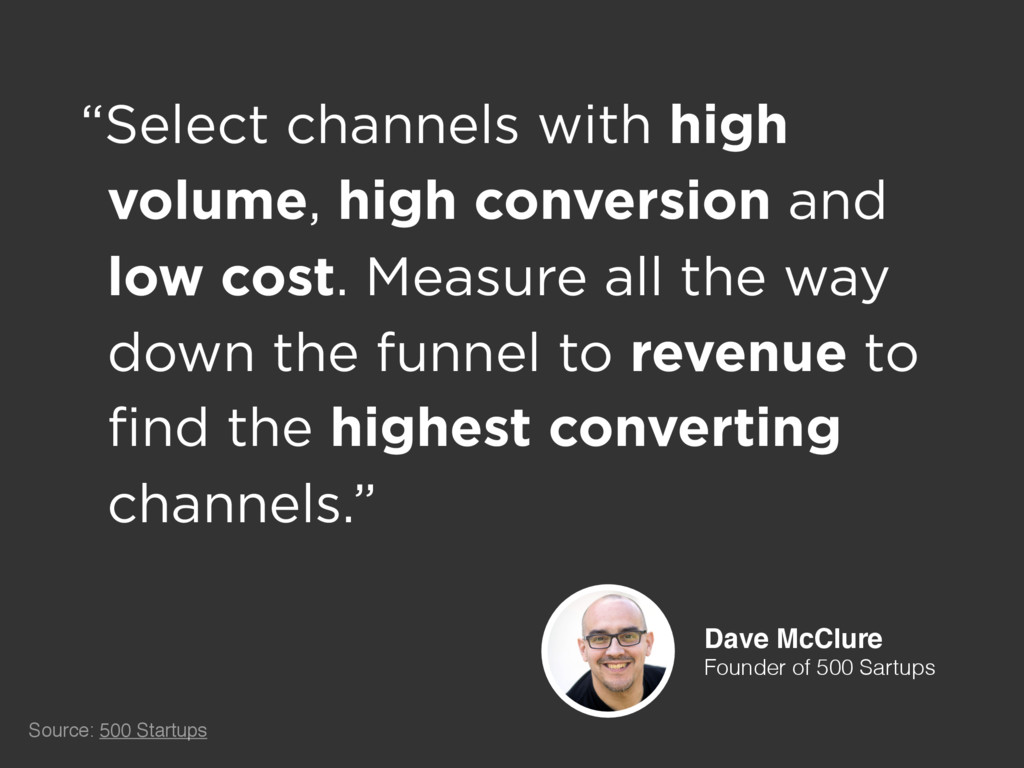 “Select channels with high volume, high conversion and low cost. Measure all the way down the funnel to revenue to find the highest converting channels.”

Dave McClure
Founder of 500 Sartups

Source: 500 Startups